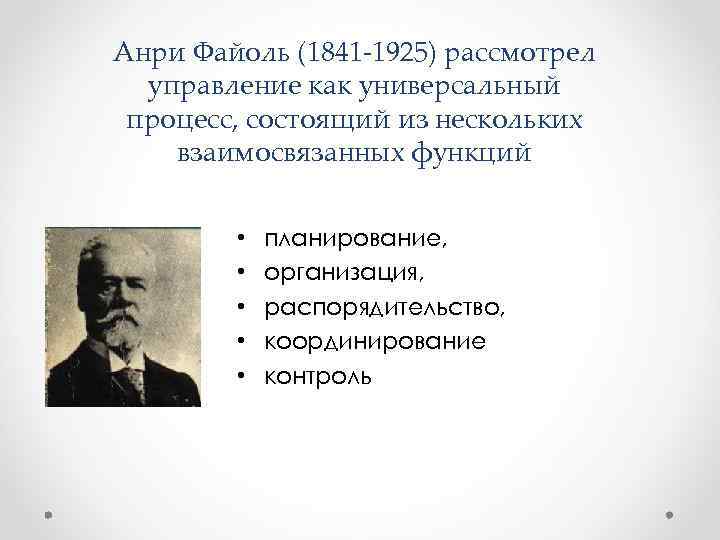 Анри Файоль (1841-1925) рассмотрел управление как универсальный процесс, состоящий из нескольких взаимосвязанных функций

• планирование,
• организация,
• распорядительство,
• координирование
• контроль